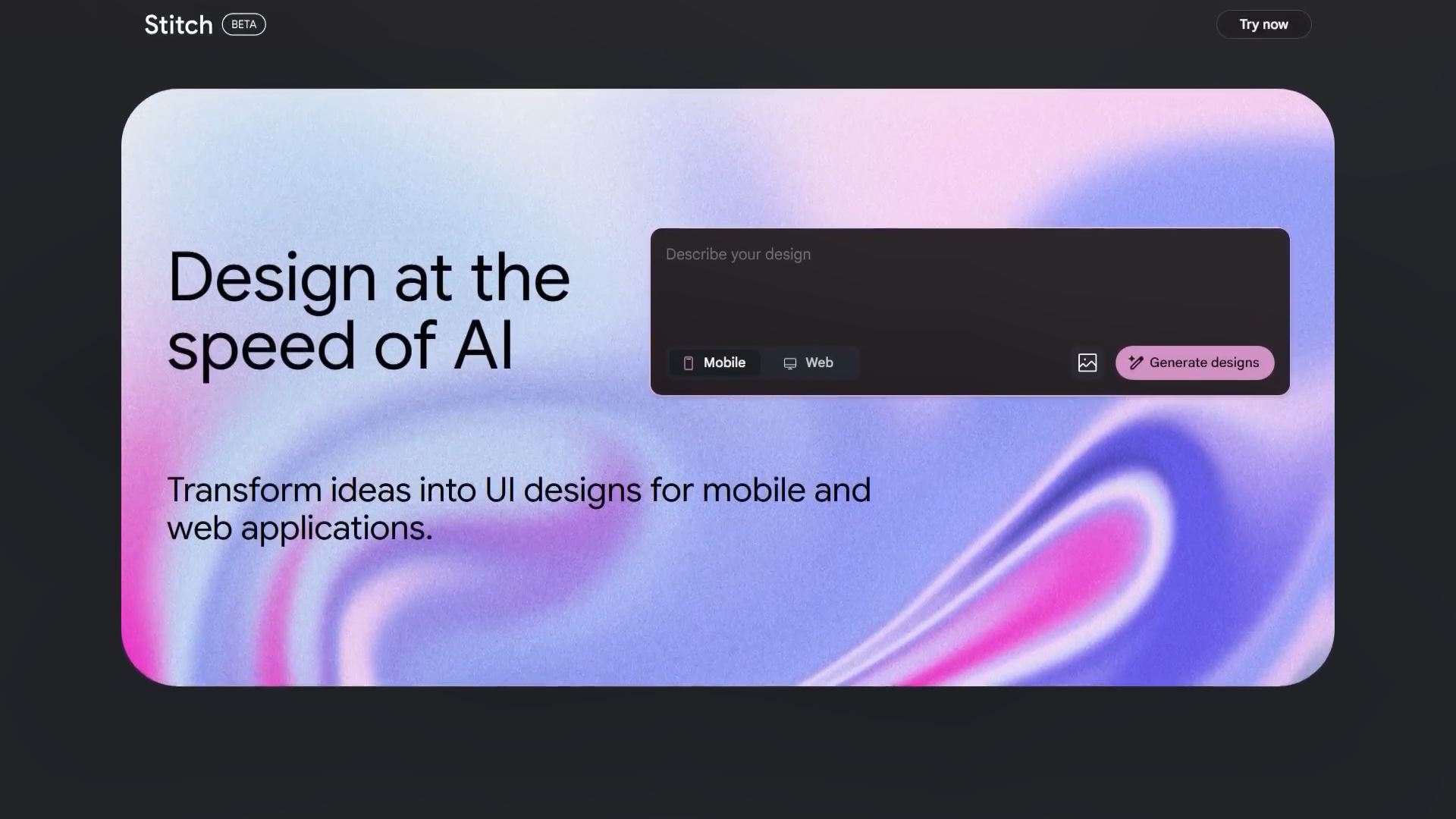 Stitch BETA

Try now

Design at the speed of AI

Describe your design

Mobile Web

Generate designs

Transform ideas into UI designs for mobile and web applications.